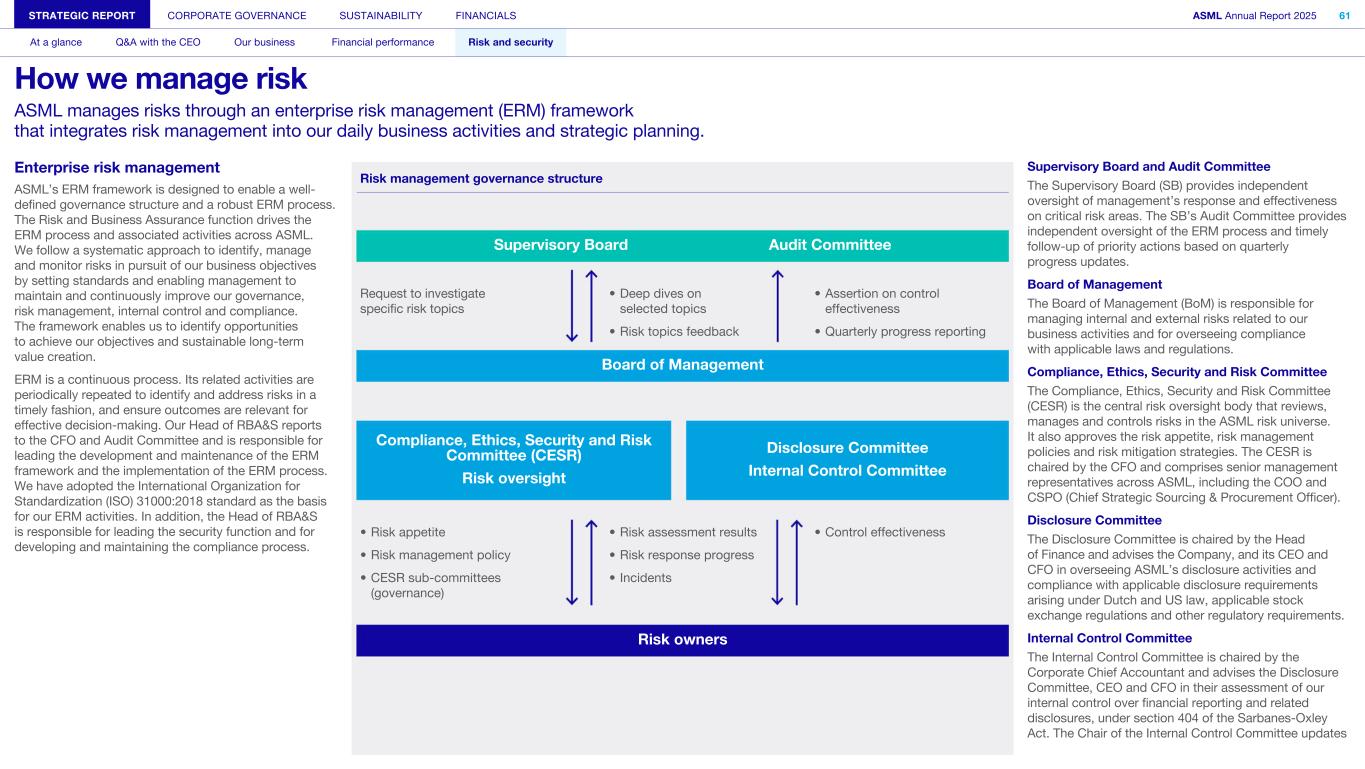 STRATEGIC REPORT CORPORATE GOVERNANCE SUSTAINABILITY FINANCIALS

ASML Annual Report 2025 61

At a glance Q&A with the CEO Our business Financial performance Risk and security

How we manage risk

ASML manages risks through an enterprise risk management (ERM) framework that integrates risk management into our daily business activities and strategic planning.

Enterprise risk management

ASML's ERM framework is designed to enable a well-defined governance structure and a robust ERM process. The Risk and Business Assurance function drives the ERM process and associated activities across ASML. We follow a systematic approach to identify, manage and monitor risks in pursuit of our business objectives by setting standards and enabling management to maintain and continuously improve our governance, risk management, internal control and compliance. The framework enables us to identify opportunities to achieve our objectives and sustainable long-term value creation.

ERM is a continuous process. Its related activities are periodically repeated to identify and address risks in a timely fashion, and ensure outcomes are relevant for effective decision-making. Our Head of RBA&S reports to the CFO and Audit Committee and is responsible for leading the development and maintenance of the ERM framework and the implementation of the ERM process. We have adopted the International Organization for Standardization (ISO) 31000:2018 standard as the basis for our ERM activities. In addition, the Head of RBA&S is responsible for leading the security function and for developing and maintaining the compliance process.

Risk management governance structure

Supervisory Board

Audit Committee

Request to investigate specific risk topics

• Deep dives on selected topics
• Risk topics feedback

• Assertion on control effectiveness
• Quarterly progress reporting

Board of Management

Compliance, Ethics, Security and Risk Committee (CESR)
Risk oversight

Disclosure Committee
Internal Control Committee

• Risk appetite
• Risk management policy
• CESR sub-committees (governance)

• Risk assessment results
• Risk response progress
• Incidents

• Control effectiveness

Risk owners

Supervisory Board and Audit Committee

The Supervisory Board (SB) provides independent oversight of management's response and effectiveness on critical risk areas. The SB's Audit Committee provides independent oversight of the ERM process and timely follow-up of priority actions based on quarterly progress updates.

Board of Management

The Board of Management (BoM) is responsible for managing internal and external risks related to our business activities and for overseeing compliance with applicable laws and regulations.

Compliance, Ethics, Security and Risk Committee

The Compliance, Ethics, Security and Risk Committee (CESR) is the central risk oversight body that reviews, manages and controls risks in the ASML risk universe. It also approves the risk appetite, risk management policies and risk mitigation strategies. The CESR is chaired by the CFO and comprises senior management representatives across ASML, including the COO and CSPO (Chief Strategic Sourcing & Procurement Officer).

Disclosure Committee

The Disclosure Committee is chaired by the Head of Finance and advises the Company, and its CEO and CFO in overseeing ASML's disclosure activities and compliance with applicable disclosure requirements arising under Dutch and US law, applicable stock exchange regulations and other regulatory requirements.

Internal Control Committee

The Internal Control Committee is chaired by the Corporate Chief Accountant and advises the Disclosure Committee, CEO and CFO in their assessment of our internal control over financial reporting and related disclosures, under section 404 of the Sarbanes-Oxley Act. The Chair of the Internal Control Committee updates